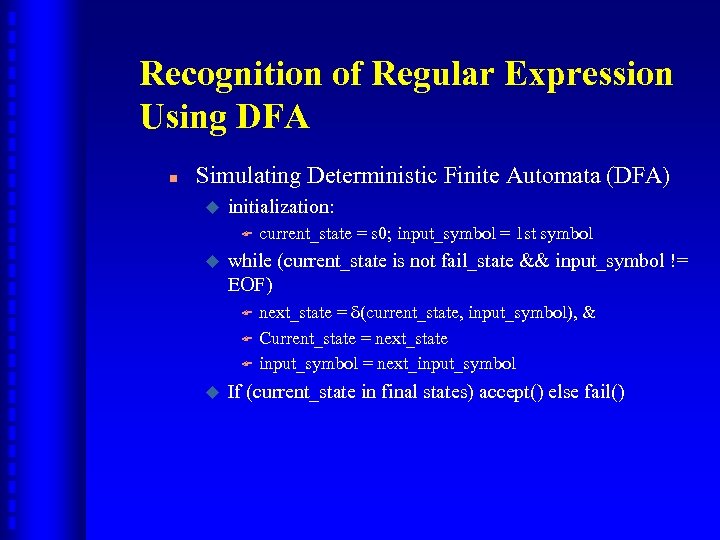 Recognition of Regular Expression Using DFA

Simulating Deterministic Finite Automata (DFA)

initialization:

current_state = s0; input_symbol = 1st symbol

while (current_state is not fail_state && input_symbol != EOF)

next_state = $\delta$(current_state, input_symbol), &

Current_state = next_state

input_symbol = next_input_symbol

If (current_state in final states) accept() else fail()